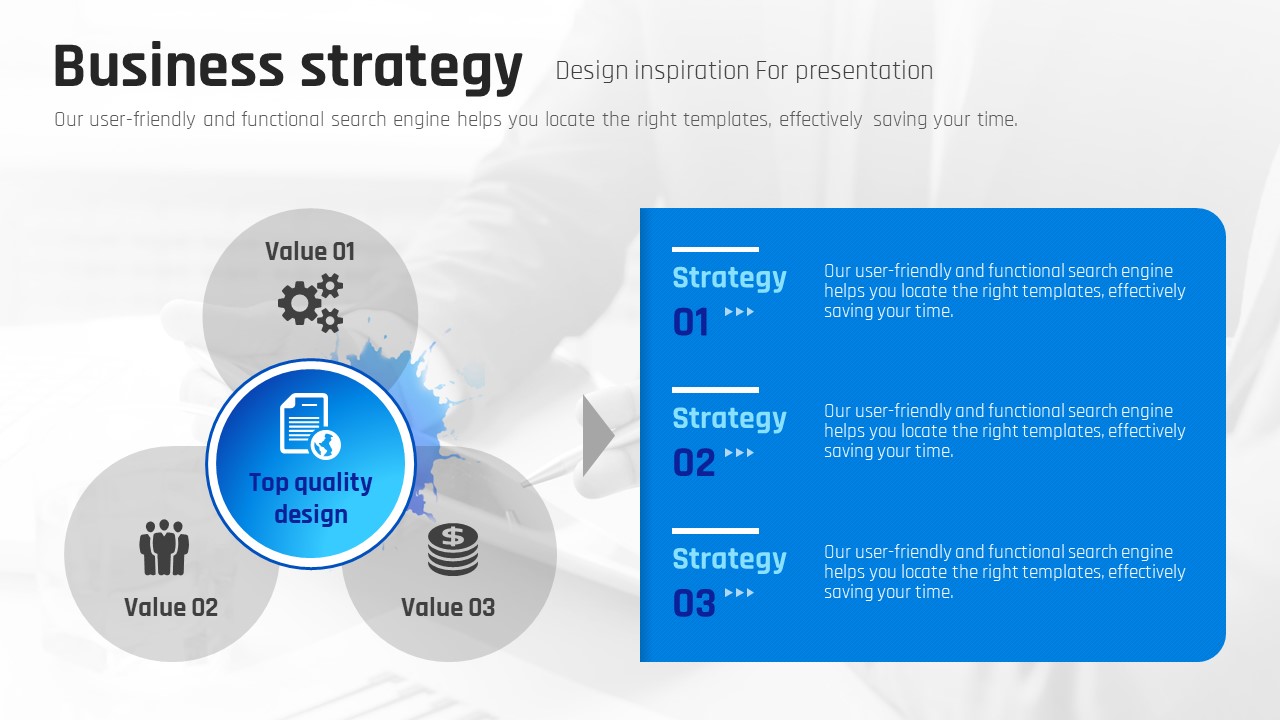 Business strategy
Design inspiration For presentation

Our user-friendly and functional search engine helps you locate the right templates, effectively saving your time.

Value 01

Top quality design

Value 02

Value 03

Strategy 01

Our user-friendly and functional search engine helps you locate the right templates, effectively saving your time.

Strategy 02

Our user-friendly and functional search engine helps you locate the right templates, effectively saving your time.

Strategy 03

Our user-friendly and functional search engine helps you locate the right templates, effectively saving your time.